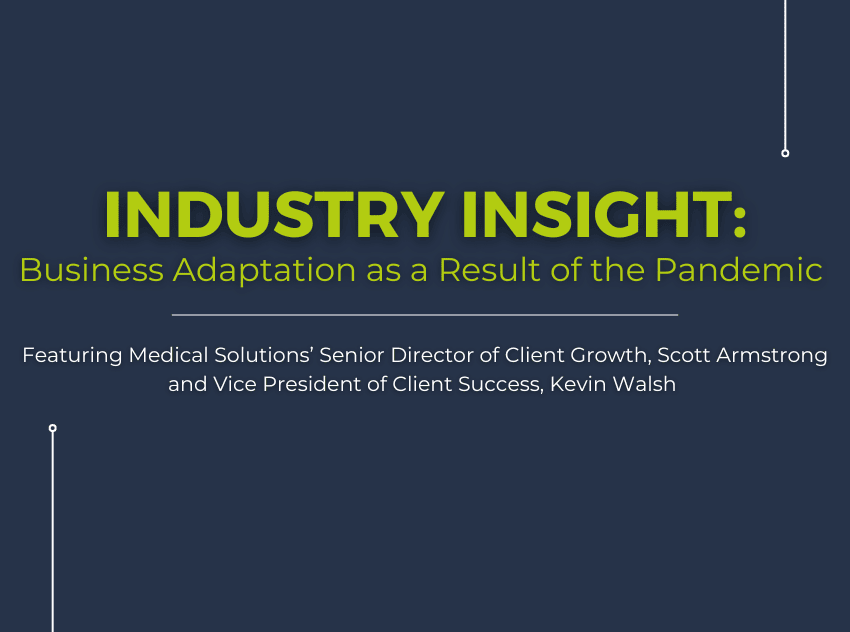 INDUSTRY INSIGHT:
Business Adaptation as a Result of the Pandemic

Featuring Medical Solutions’ Senior Director of Client Growth, Scott Armstrong and Vice President of Client Success, Kevin Walsh